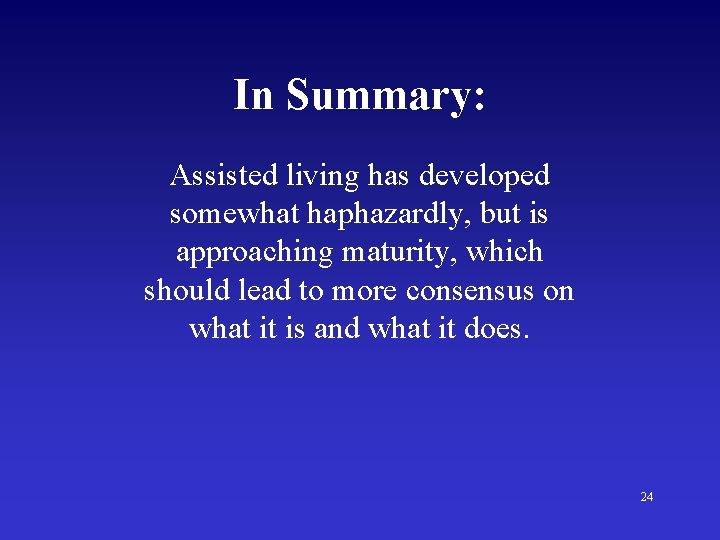 In Summary:

Assisted living has developed somewhat haphazardly, but is approaching maturity, which should lead to more consensus on what it is and what it does.

24